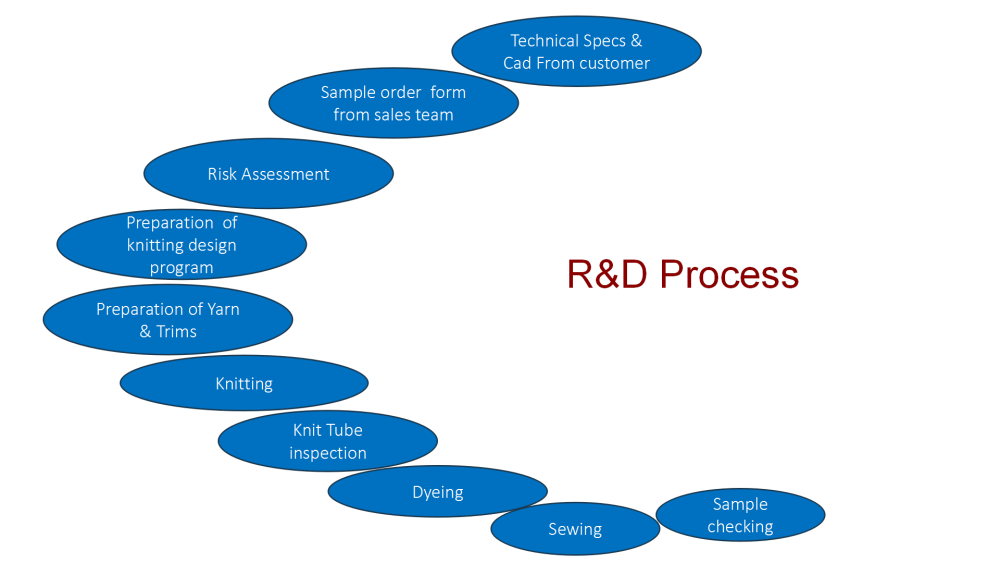 Technical Specs & Cad From customer

Sample order form from sales team

Risk Assessment

Preparation of knitting design program

Preparation of Yarn & Trims

Knitting

Knit Tube inspection

Dyeing

Sewing

Sample checking

R&D Process